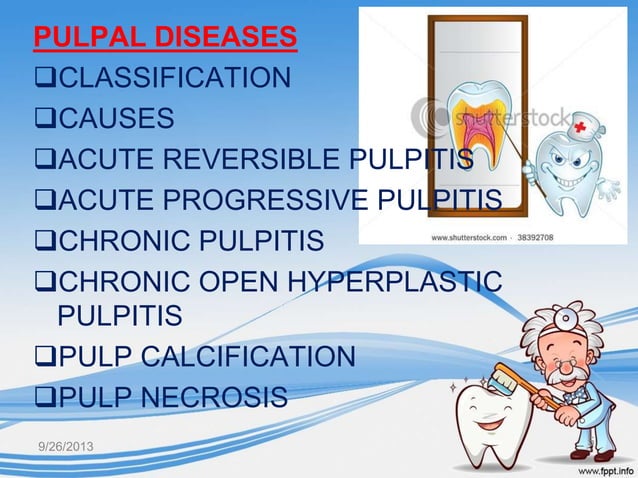 PULPAL DISEASES
❑CLASSIFICATION
❑CAUSES
❑ACUTE REVERSIBLE PULPITIS
❑ACUTE PROGRESSIVE PULPITIS
❑CHRONIC PULPITIS
❑CHRONIC OPEN HYPERPLASTIC PULPITIS
❑PULP CALCIFICATION
❑PULP NECROSIS

shutterstock
www.shutterstock.com · 38392708

9/26/2013

www.fppt.info